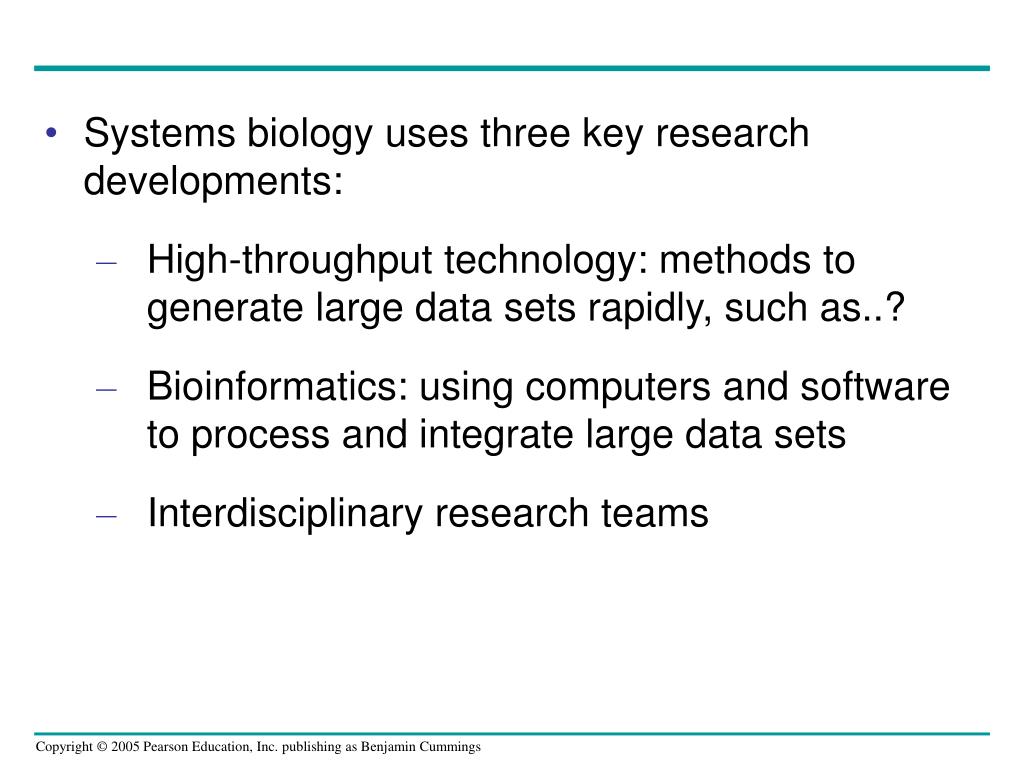 • Systems biology uses three key research developments:

– High-throughput technology: methods to generate large data sets rapidly, such as..?

– Bioinformatics: using computers and software to process and integrate large data sets

– Interdisciplinary research teams

Copyright © 2005 Pearson Education, Inc. publishing as Benjamin Cummings